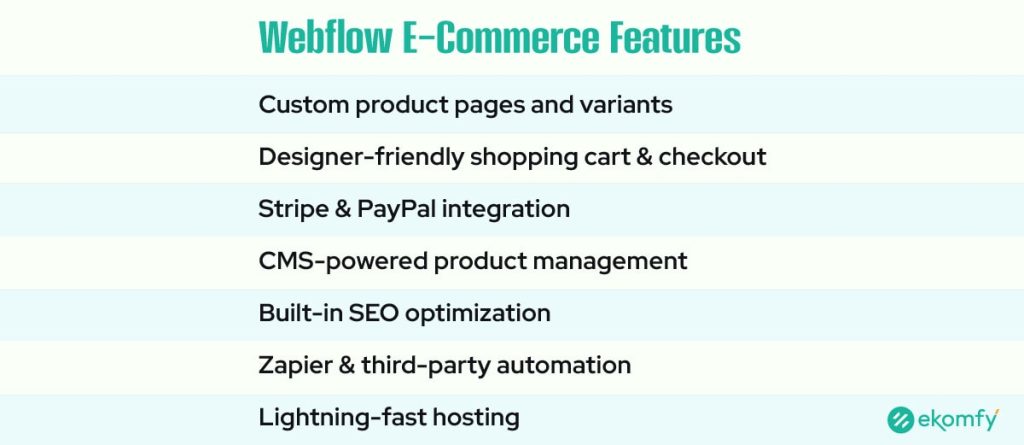 Webflow E-Commerce Features

Custom product pages and variants

Designer-friendly shopping cart & checkout

Stripe & PayPal integration

CMS-powered product management

Built-in SEO optimization

Zapier & third-party automation

Lightning-fast hosting

ekomfy